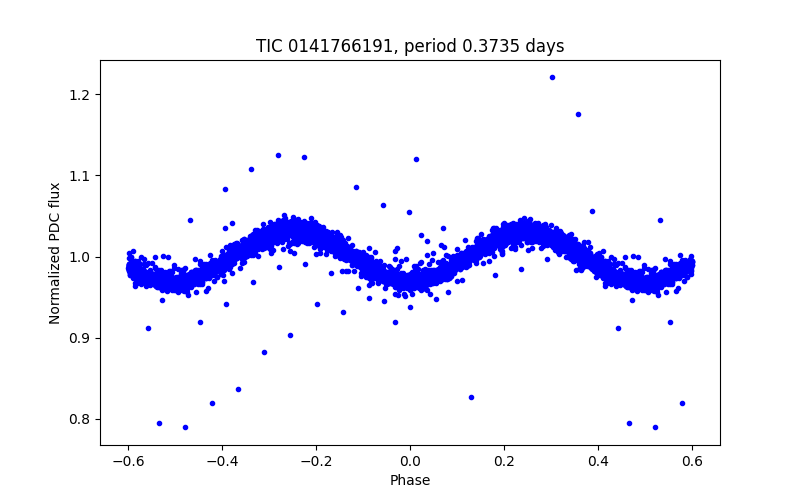 TIC 0141766191, period 0.3735 days

Normalized PDC flux

1.2
1.1
1.0
0.9
0.8

−0.6
−0.4
−0.2
0.0
0.2
0.4
0.6

Phase